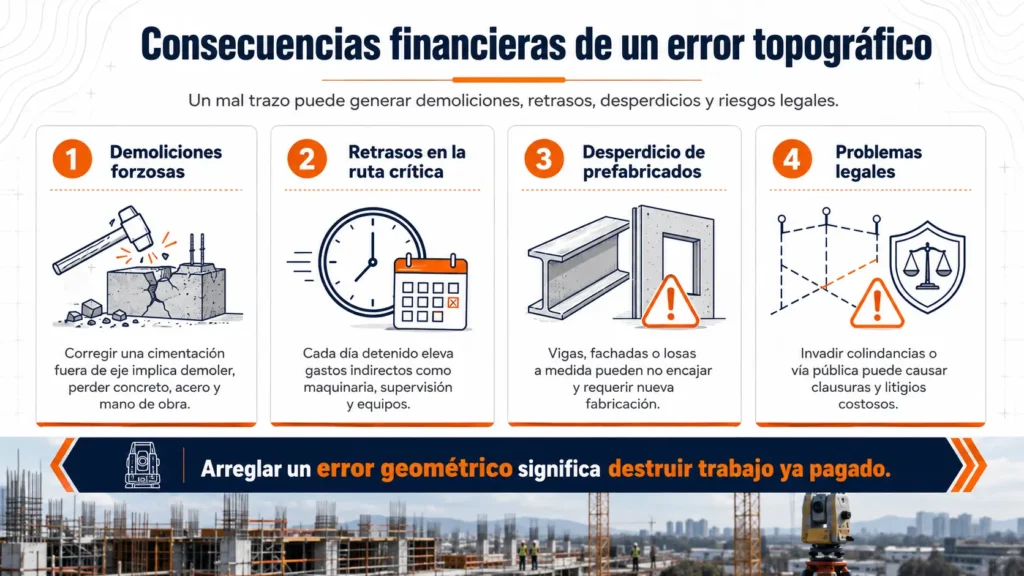 Consecuencias financieras de un error topográfico

Un mal trazo puede generar demoliciones, retrasos, desperdicios y riesgos legales.

1
Demoliciones forzosas

Corregir una cimentación fuera de eje implica demoler, perder concreto, acero y mano de obra.

2
Retrasos en la ruta crítica

Cada día detenido eleva gastos indirectos como maquinaria, supervisión y equipos.

3
Desperdicio de prefabricados

Vigas, fachadas o losas a medida pueden no encajar y requerir nueva fabricación.

4
Problemas legales

Invadir colindancias o vía pública puede causar clausuras y litigios costosos.

Arreglar un error geométrico significa destruir trabajo ya pagado.